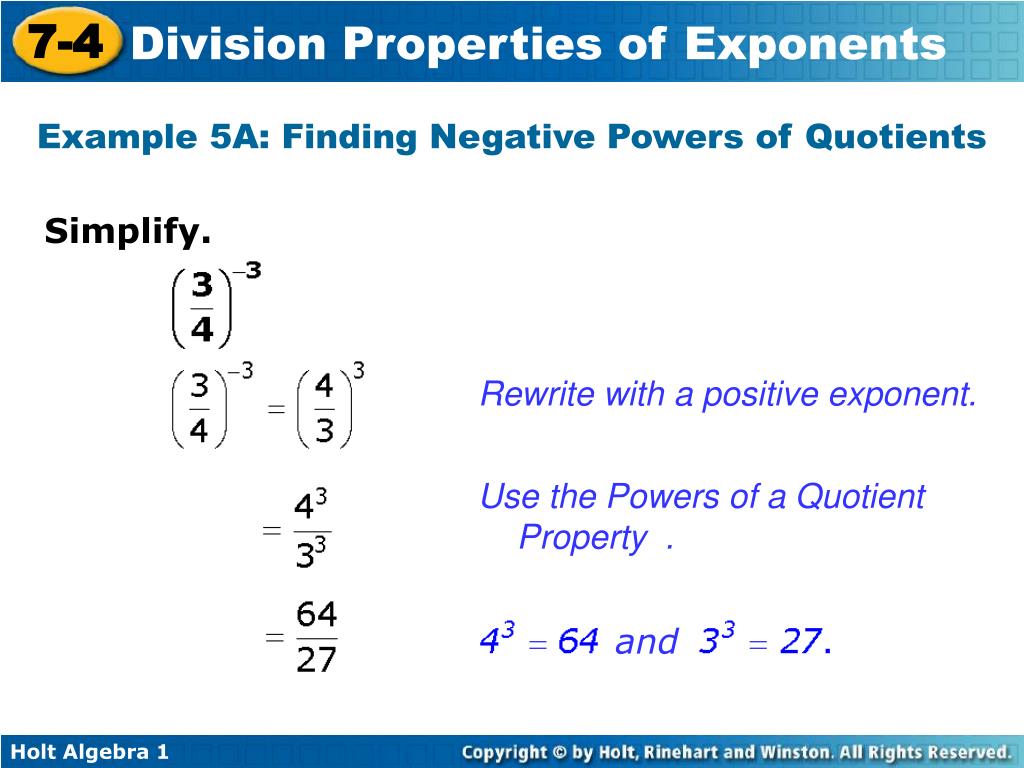 7-4 Division Properties of Exponents

Example 5A: Finding Negative Powers of Quotients

Simplify.

$\left(\frac{3}{4}\right)^{-3}$

$\left(\frac{3}{4}\right)^{-3} = \left(\frac{4}{3}\right)^{3}$

Rewrite with a positive exponent.

$= \frac{4^3}{3^3}$

Use the Powers of a Quotient Property .

$= \frac{64}{27}$

$4^3 = 64$ and $3^3 = 27$.

Holt Algebra 1

Copyright © by Holt, Rinehart and Winston. All Rights Reserved.